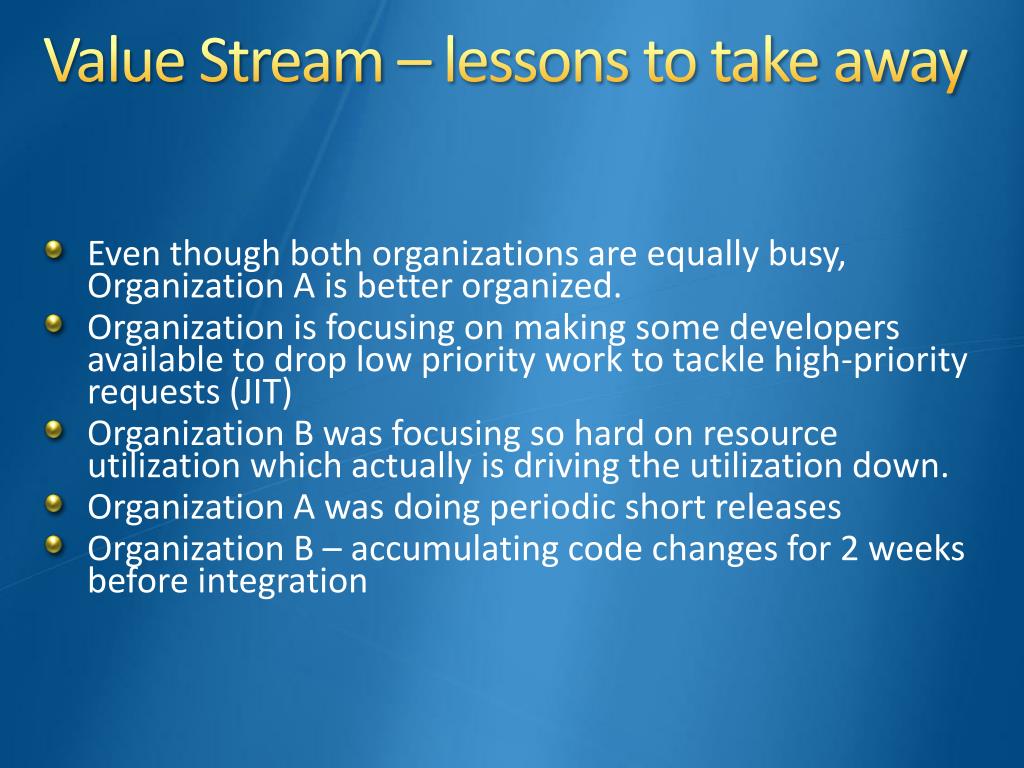 Value Stream – lessons to take away

Even though both organizations are equally busy, Organization A is better organized.
Organization is focusing on making some developers available to drop low priority work to tackle high-priority requests (JIT)
Organization B was focusing so hard on resource utilization which actually is driving the utilization down.
Organization A was doing periodic short releases
Organization B – accumulating code changes for 2 weeks before integration